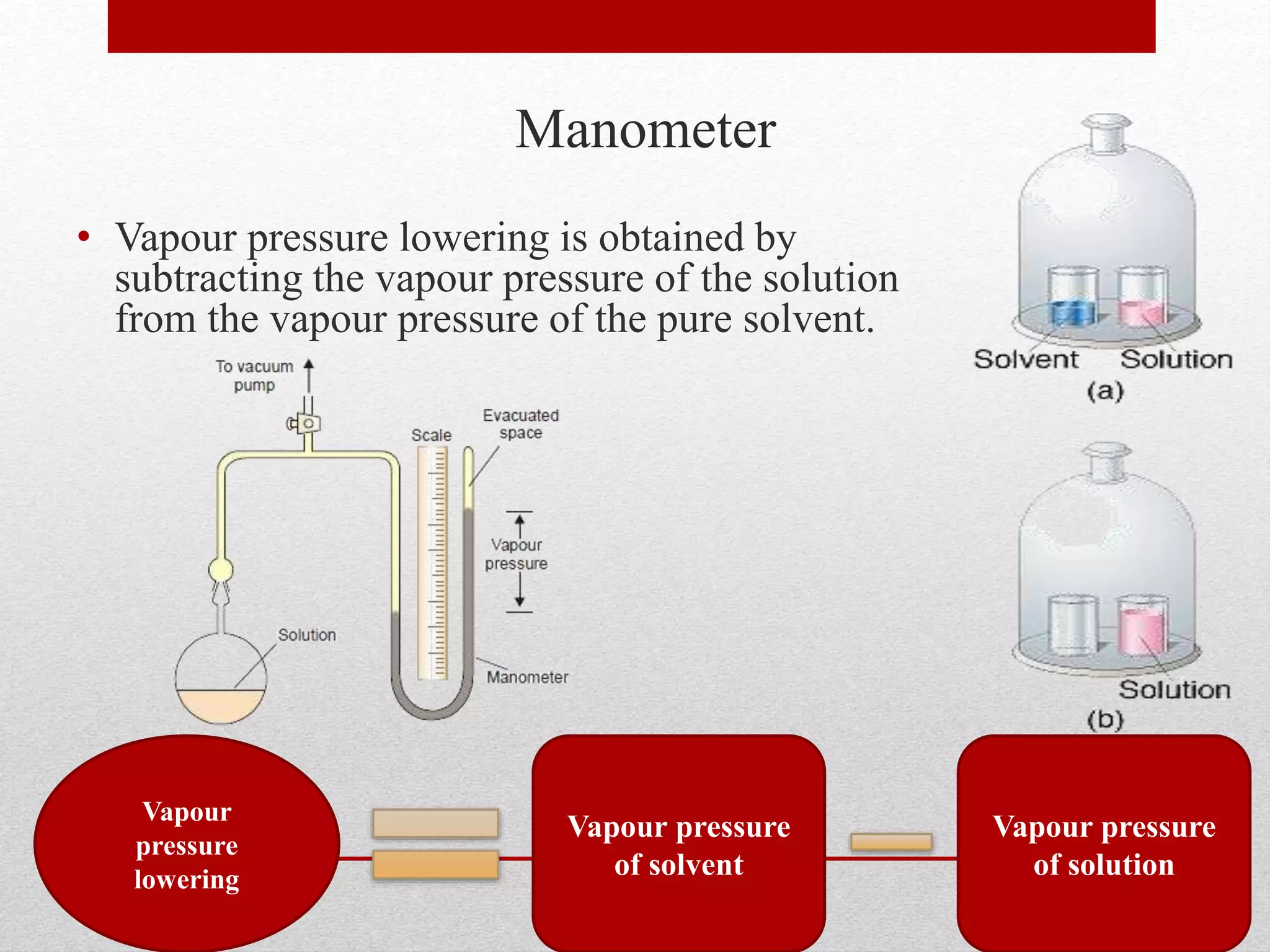 Manometer

• Vapour pressure lowering is obtained by subtracting the vapour pressure of the solution from the vapour pressure of the pure solvent.

To vacuum pump

Scale

Evacuated space

Vapour pressure

Solution

Manometer

Solvent

Solution

(a)

Solution

(b)

Vapour pressure lowering

Vapour pressure of solvent

Vapour pressure of solution